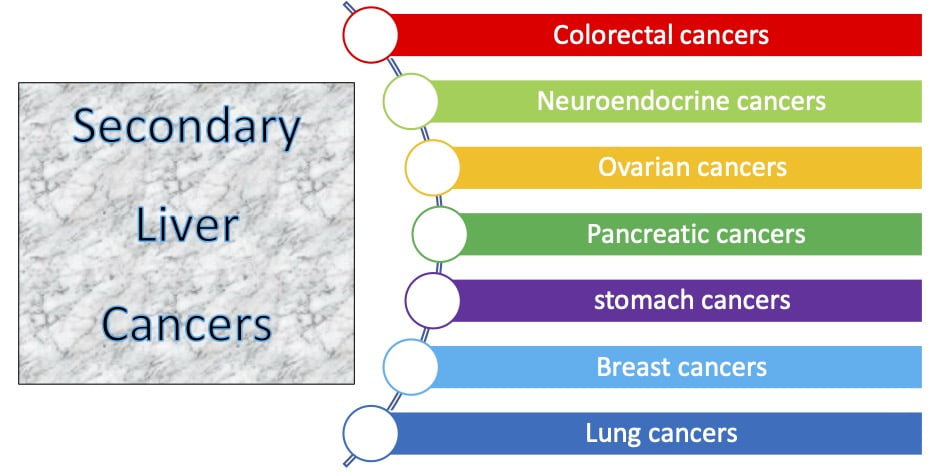 Secondary Liver Cancers

Colorectal cancers

Neuroendocrine cancers

Ovarian cancers

Pancreatic cancers

stomach cancers

Breast cancers

Lung cancers